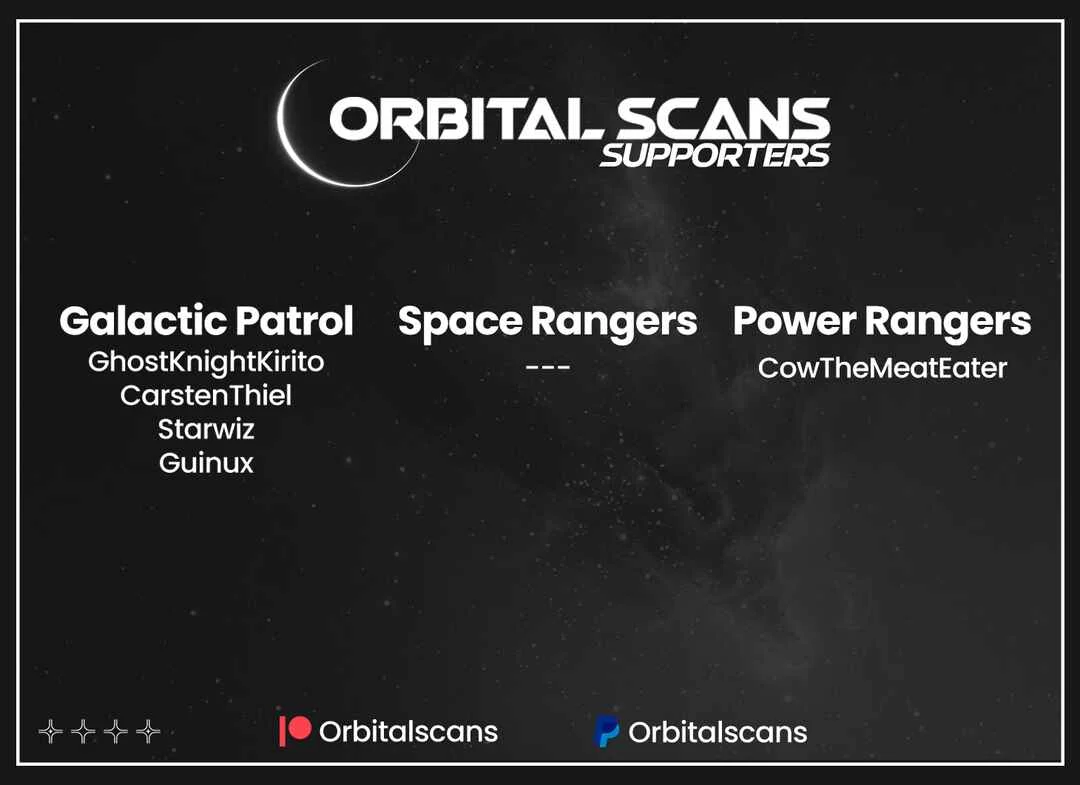 ORBITAL SCANS
SUPPORTERS

Galactic Patrol
GhostKnightKirito
CarstenThiel
Starwiz
Guinux

Space Rangers
---

Power Rangers
CowTheMeatEater

Orbitalscans

Orbitalscans